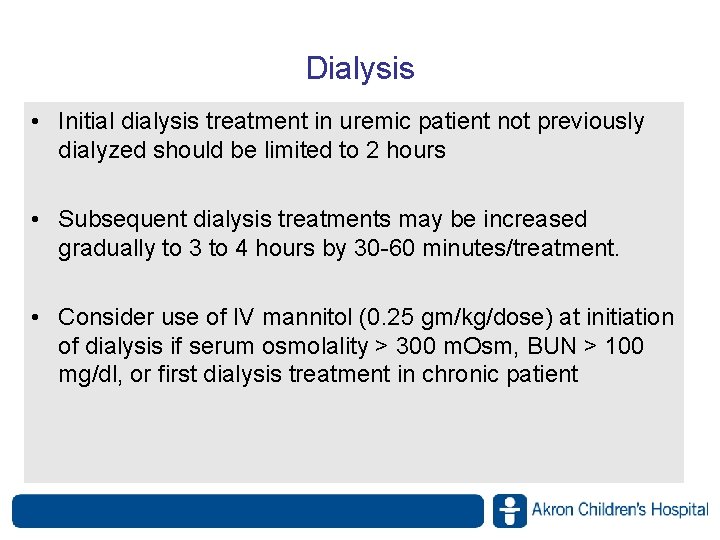 Dialysis

• Initial dialysis treatment in uremic patient not previously dialyzed should be limited to 2 hours

• Subsequent dialysis treatments may be increased gradually to 3 to 4 hours by 30-60 minutes/treatment.

• Consider use of IV mannitol (0.25 gm/kg/dose) at initiation of dialysis if serum osmolality > 300 mOsm, BUN > 100 mg/dl, or first dialysis treatment in chronic patient

Akron Children's Hospital